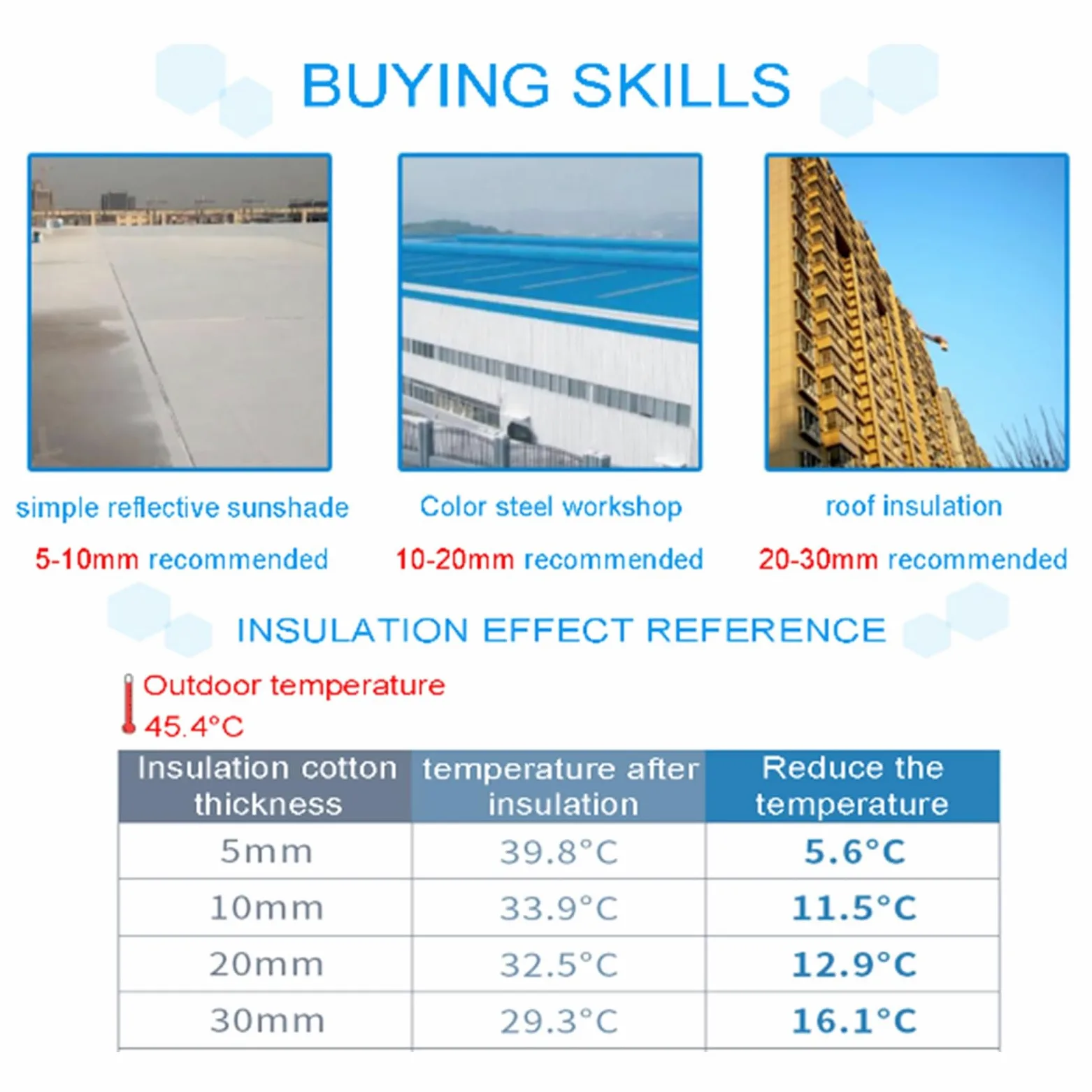 BUYING SKILLS

simple reflective sunshade
5-10mm recommended

Color steel workshop
10-20mm recommended

roof insulation
20-30mm recommended

INSULATION EFFECT REFERENCE

Outdoor temperature
45.4°C

| Insulation cotton thickness | temperature after insulation | Reduce the temperature |
|---|---|---|
| 5mm | 39.8°C | 5.6°C |
| 10mm | 33.9°C | 11.5°C |
| 20mm | 32.5°C | 12.9°C |
| 30mm | 29.3°C | 16.1°C |